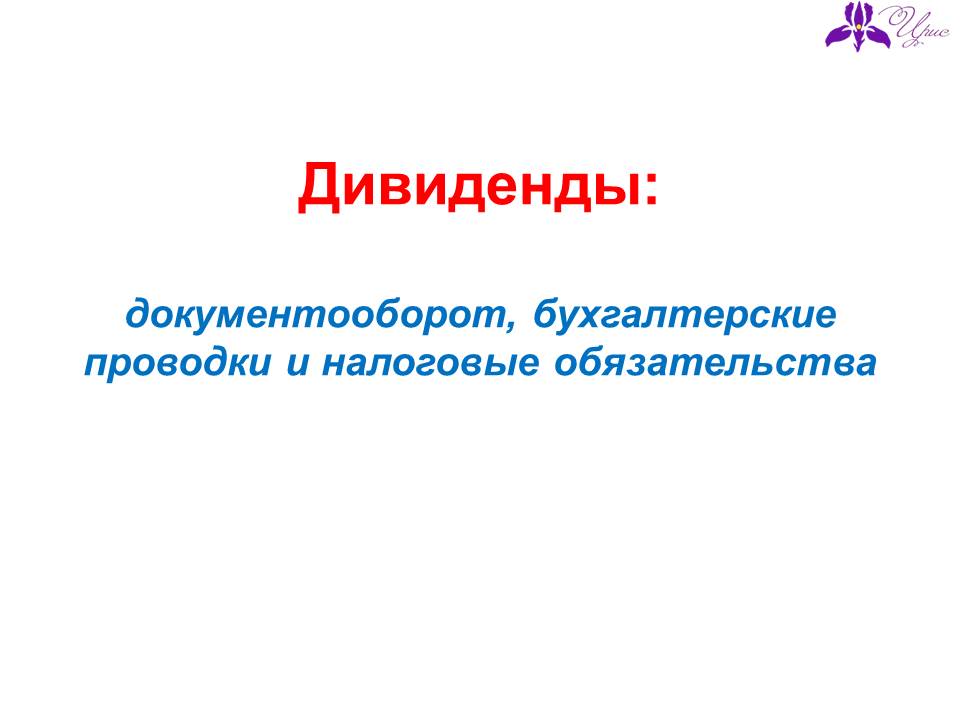 Ирис

Дивиденды:

документооборот, бухгалтерские проводки и налоговые обязательства